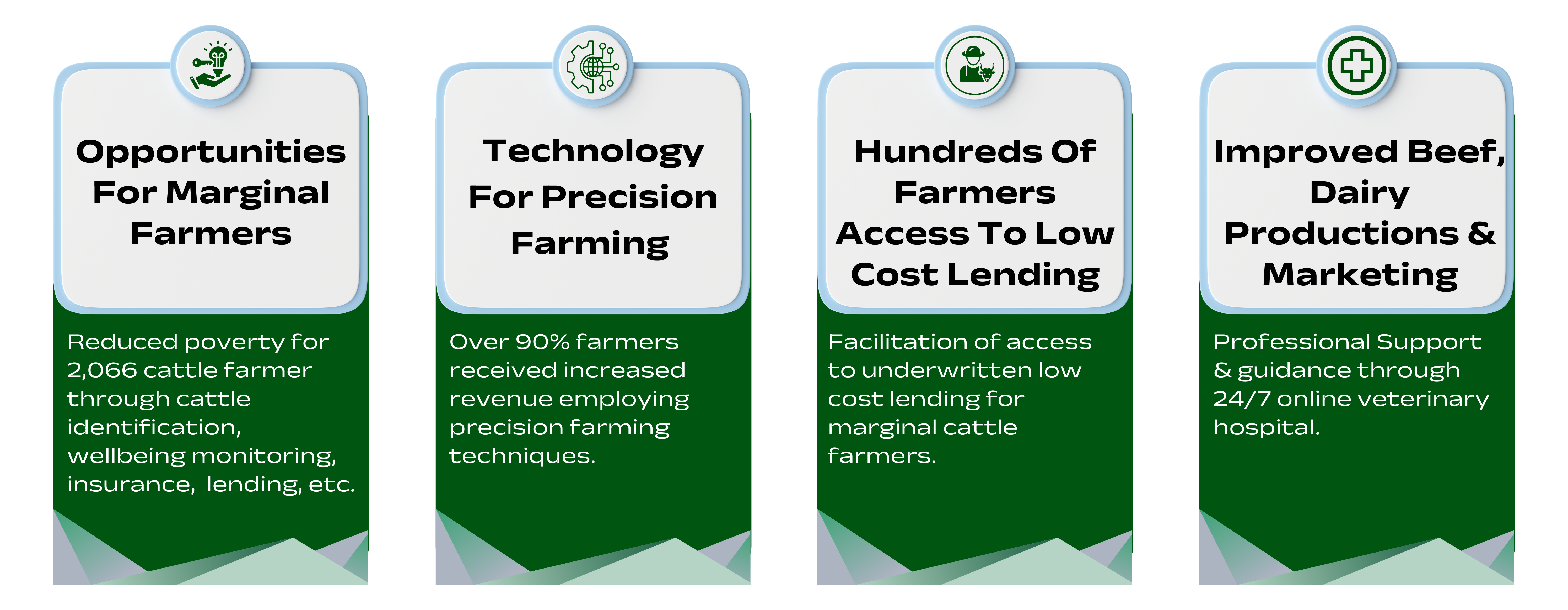 Opportunities For Marginal Farmers

Reduced poverty for 2,066 cattle farmer through cattle identification, wellbeing monitoring, insurance, lending, etc.

Technology For Precision Farming

Over 90% farmers received increased revenue employing precision farming techniques.

Hundreds Of Farmers Access To Low Cost Lending

Facilitation of access to underwritten low cost lending for marginal cattle farmers.

Improved Beef, Dairy Productions & Marketing

Professional Support & guidance through 24/7 online veterinary hospital.